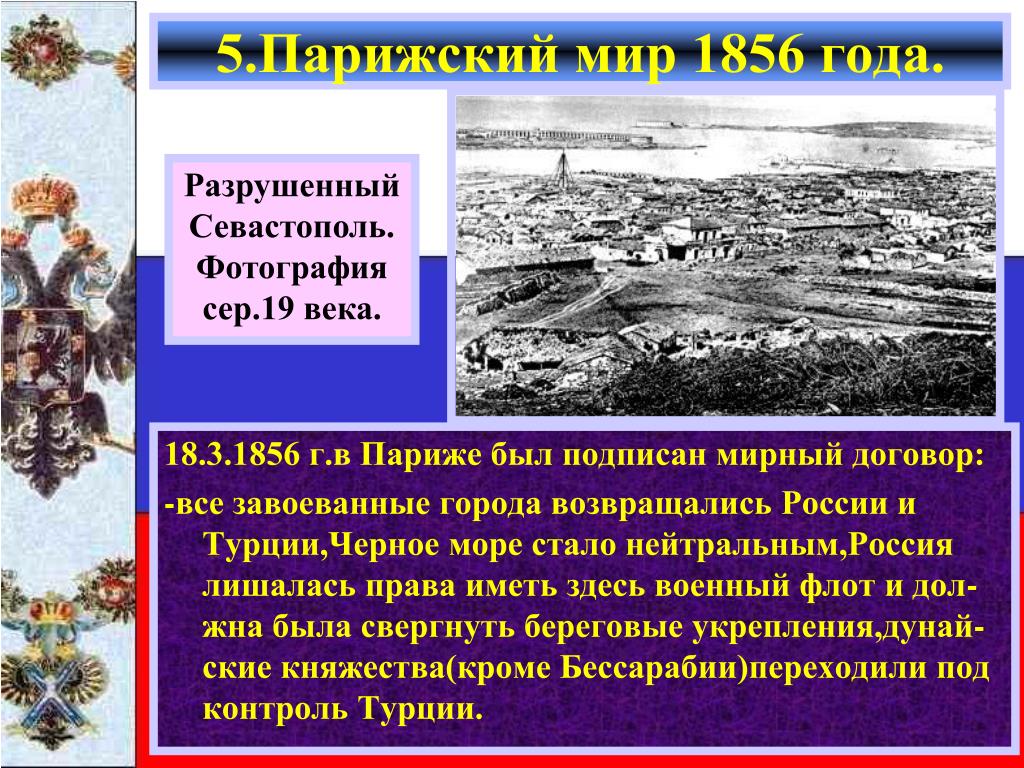 5.Парижский мир 1856 года.

Разрушенный Севастополь. Фотография сер.19 века.

18.3.1856 г.в Париже был подписан мирный договор:
-все завоеванные города возвращались России и Турции,Черное море стало нейтральным,Россия лишалась права иметь здесь военный флот и должна была свергнуть береговые укрепления,дунайские княжества(кроме Бессарабии)переходили под контроль Турции.